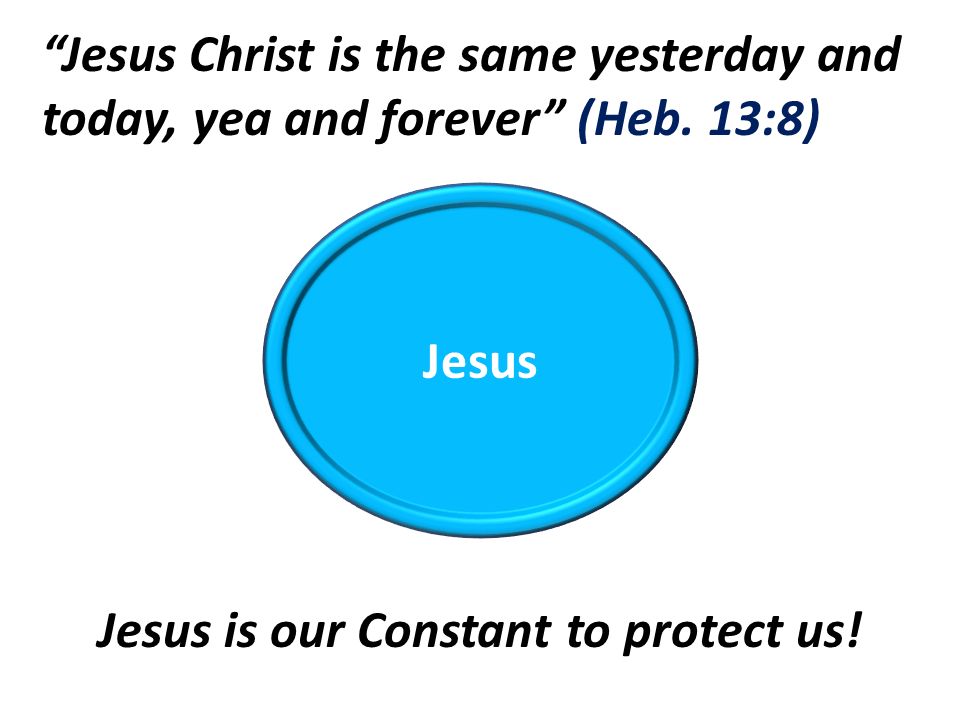 “Jesus Christ is the same yesterday and today, yea and forever” (Heb. 13:8)

Jesus

Jesus is our Constant to protect us!